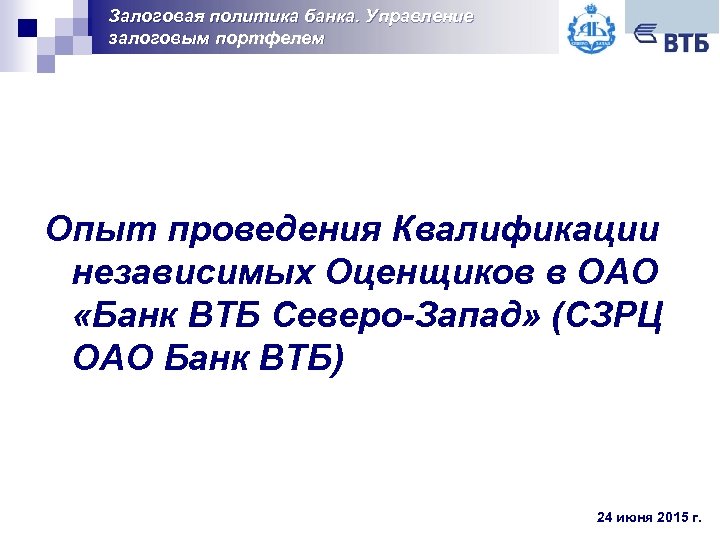 Залоговая политика банка. Управление залоговым портфелем

АБ

ВТБ

Опыт проведения Квалификации независимых Оценщиков в ОАО «Банк ВТБ Северо-Запад» (СЗРЦ ОАО Банк ВТБ)

24 июня 2015 г.